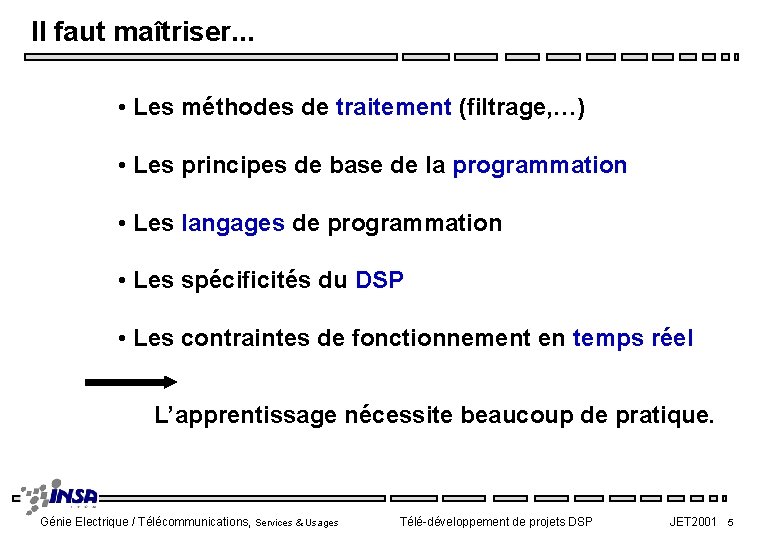 Il faut maîtriser...

• Les méthodes de traitement (filtrage,…)

• Les principes de base de la programmation

• Les langages de programmation

• Les spécificités du DSP

• Les contraintes de fonctionnement en temps réel

L'apprentissage nécessite beaucoup de pratique.

INSA

Génie Electrique / Télécommunications, Services & Usages Télé-développement de projets DSP JET2001 5